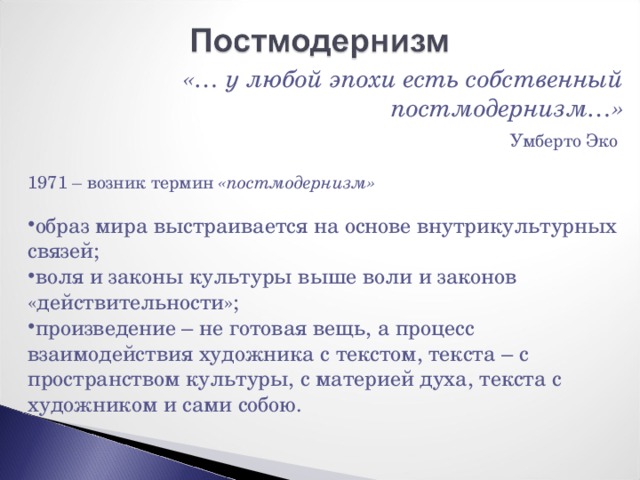 Постмодернизм

«… у любой эпохи есть собственный постмодернизм…»

Умберто Эко

1971 – возник термин «постмодернизм»

•образ мира выстраивается на основе внутрикультурных связей;
•воля и законы культуры выше воли и законов «действительности»;
•произведение – не готовая вещь, а процесс взаимодействия художника с текстом, текста – с пространством культуры, с материей духа, текста с художником и сами собою.